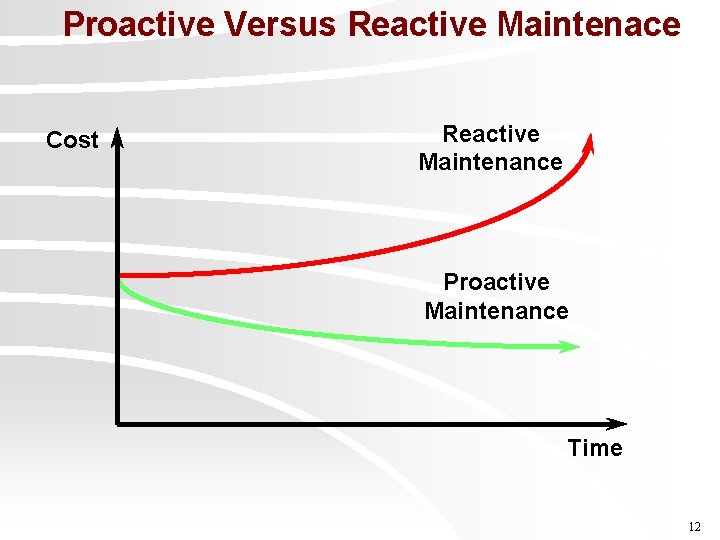 Proactive Versus Reactive Maintenace

Cost

Reactive Maintenance

Proactive Maintenance

Time

12